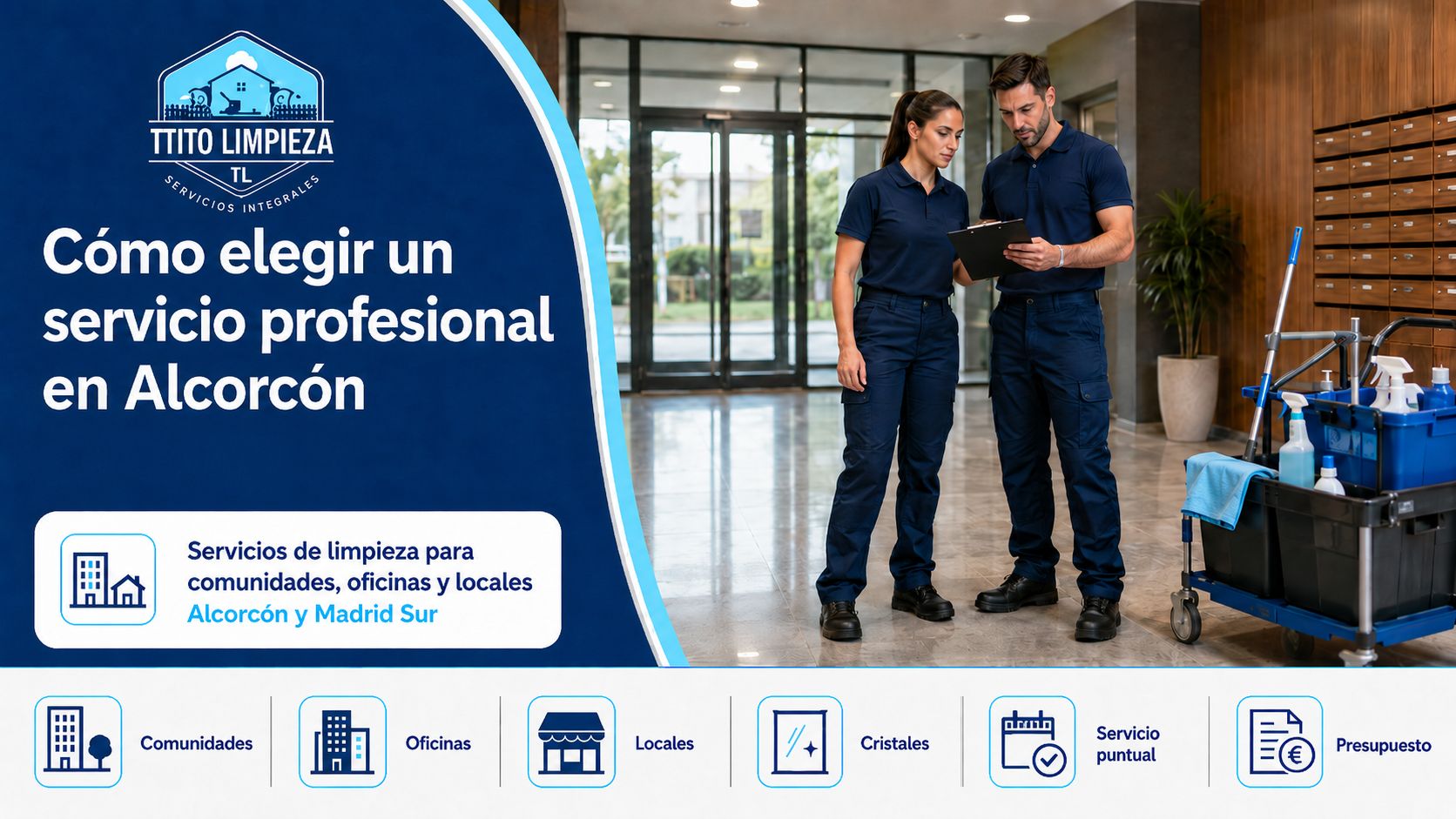 TTITO LIMPIEZA
TL
SERVICIOS INTEGRALES

Cómo elegir un servicio profesional en Alcorcón

Servicios de limpieza para comunidades, oficinas y locales
Alcorcón y Madrid Sur

Comunidades

Oficinas

Locales

Cristales

Servicio puntual

Presupuesto